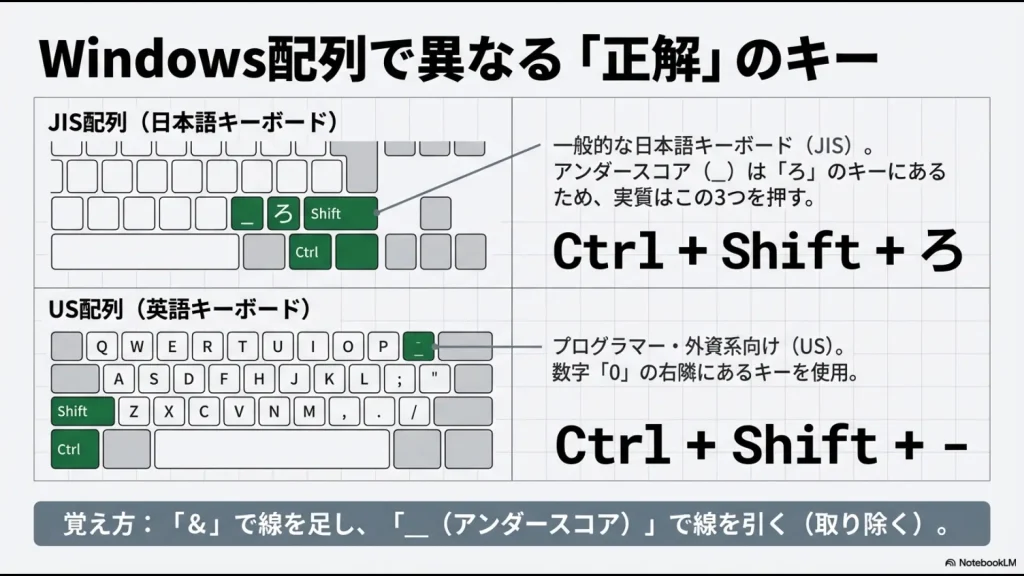 Windows配列で異なる「正解」のキー

JIS配列（日本語キーボード）

_ ろ Shift
Ctrl

一般的な日本語キーボード（JIS）。アンダースコア（_）は「ろ」のキーにあるため、実質はこの3つを押す。

Ctrl + Shift + ろ

US配列（英語キーボード）

Q W E R T U I O P _
A S D F H J K L ; "
Shift Z X C V N M , . /
Ctrl

プログラマー・外資系向け（US）。数字「0」の右隣にあるキーを使用。

Ctrl + Shift + -

覚え方：「&」で線を足し、「_（アンダースコア）」で線を引く（取り除く）。

NotebookLM